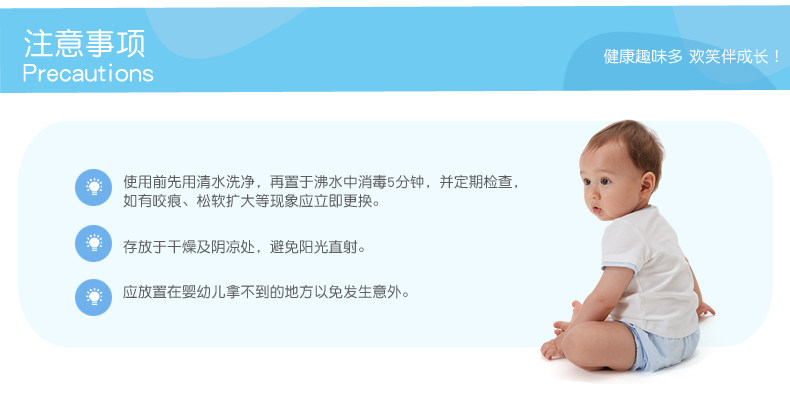 注意事项
Precautions

健康趣味多 欢笑伴成长！

使用前先用清水洗净，再置于沸水中消毒5分钟，并定期检查，如有咬痕、松软扩大等现象应立即更换。

存放于干燥及阴凉处，避免阳光直射。

应放置在婴幼儿拿不到的地方以免发生意外。